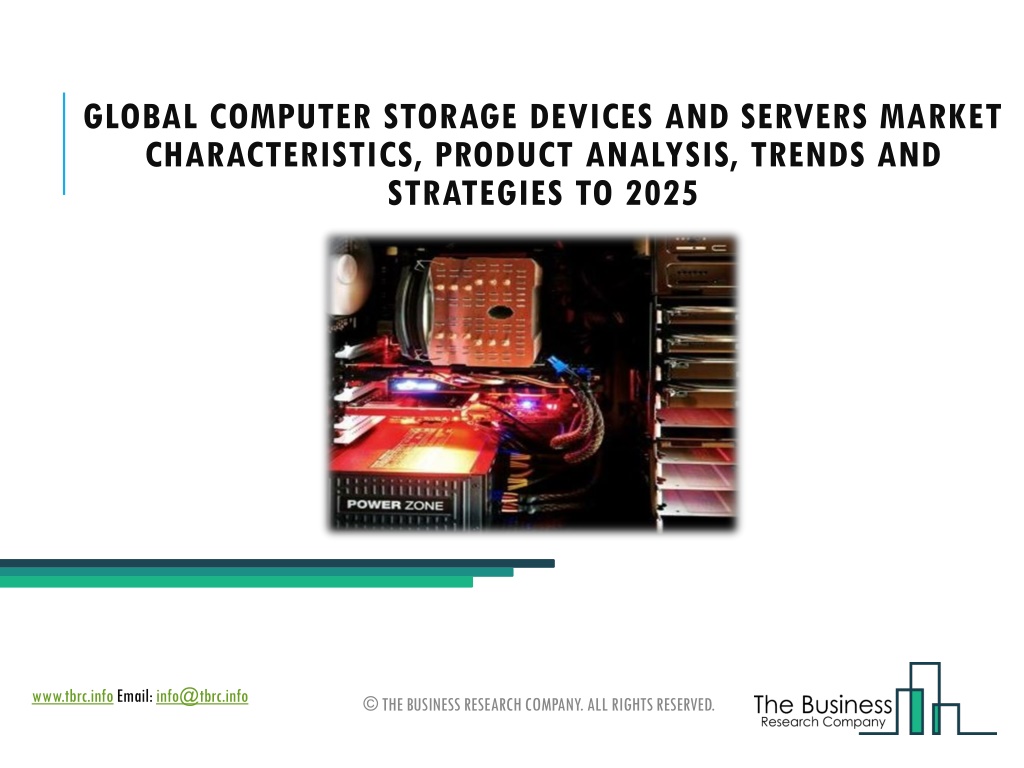 GLOBAL COMPUTER STORAGE DEVICES AND SERVERS MARKET CHARACTERISTICS, PRODUCT ANALYSIS, TRENDS AND STRATEGIES TO 2025

POWER ZONE

www.tbrc.info Email: info@tbrc.info

© THE BUSINESS RESEARCH COMPANY. ALL RIGHTS RESERVED.

The Business
Research Company